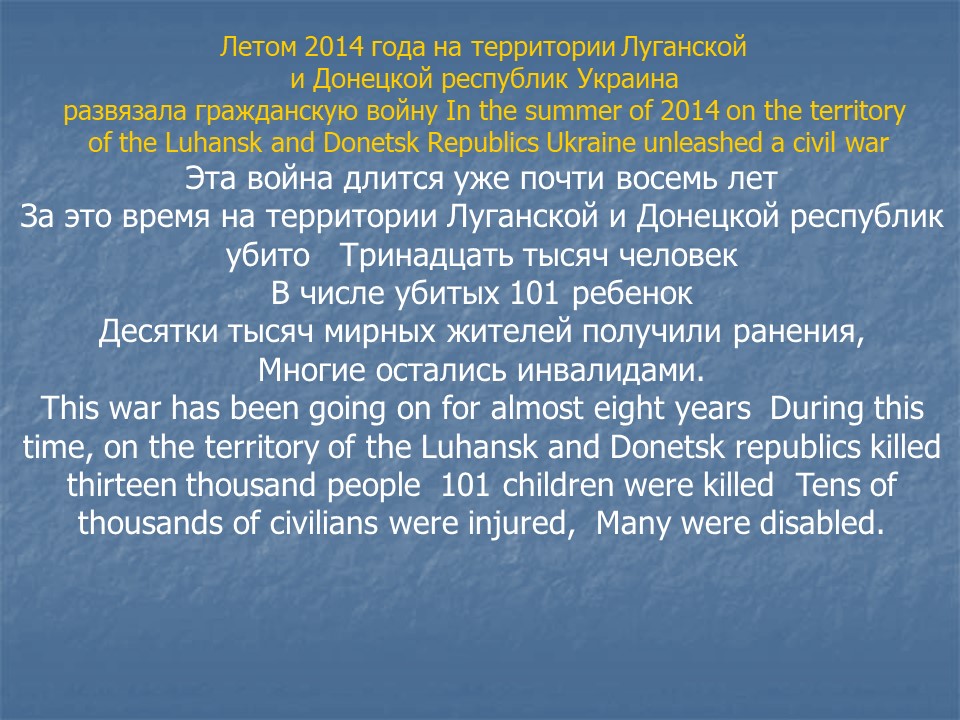 Летом 2014 года на территории Луганской и Донецкой республик Украина развязала гражданскую войну In the summer of 2014 on the territory of the Luhansk and Donetsk Republics Ukraine unleashed a civil war

Эта война длится уже почти восемь лет
За это время на территории Луганской и Донецкой республик убито Тринадцать тысяч человек
В числе убитых 101 ребенок
Десятки тысяч мирных жителей получили ранения,
Многие остались инвалидами.
This war has been going on for almost eight years During this time, on the territory of the Luhansk and Donetsk republics killed thirteen thousand people 101 children were killed Tens of thousands of civilians were injured, Many were disabled.